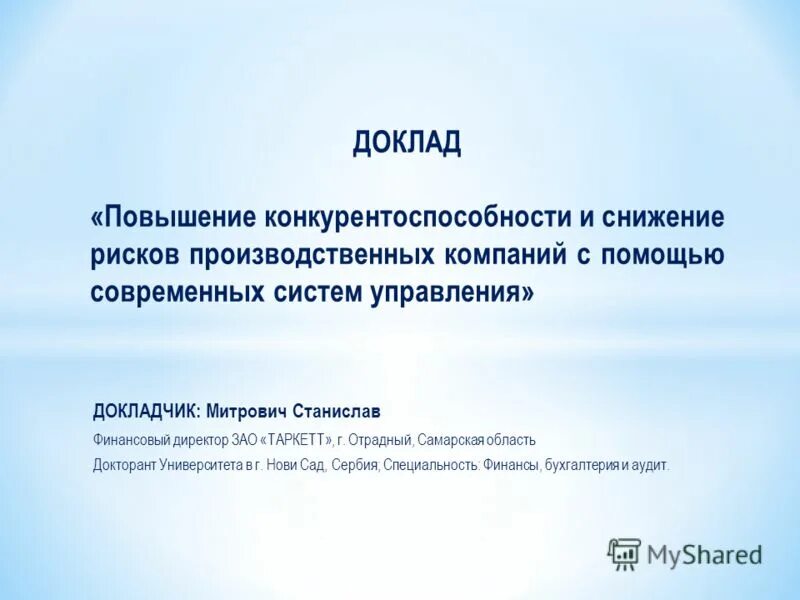 ДОКЛАД

«Повышение конкурентоспособности и снижение рисков производственных компаний с помощью современных систем управления»

ДОКЛАДЧИК: Митрович Станислав

Финансовый директор ЗАО «ТАРКЕТТ», г. Отрадный, Самарская область

Докторант Университета в г. Нови Сад, Сербия, Специальность: Финансы, бухгалтерия и аудит.

MyShared